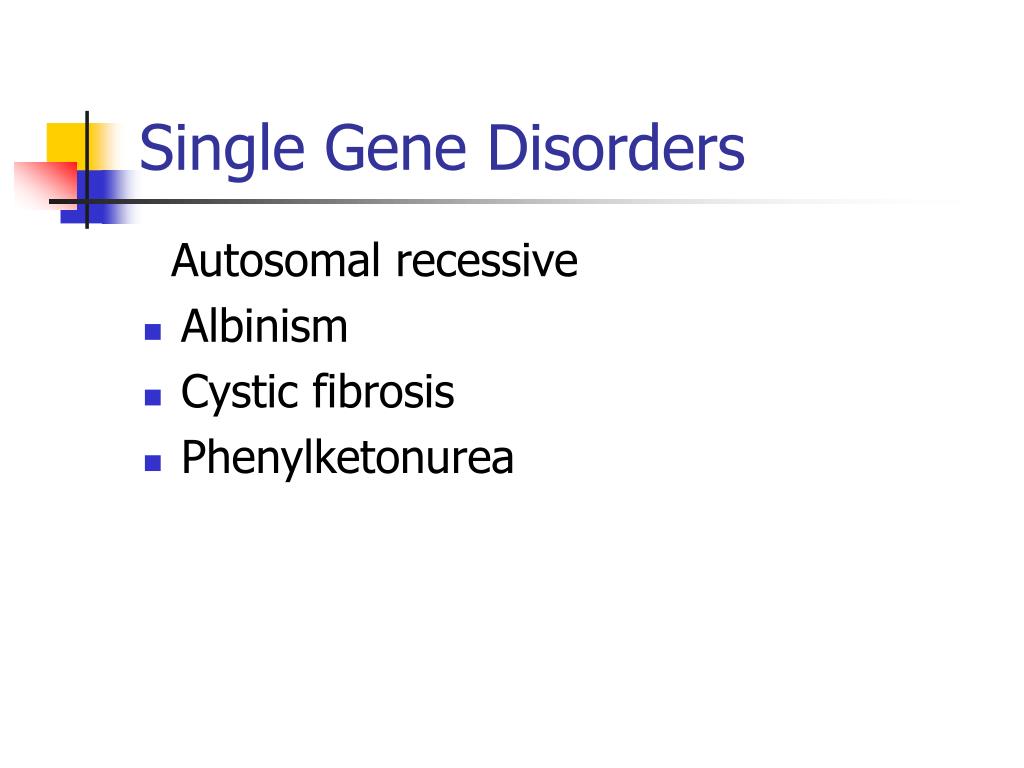 Single Gene Disorders

Autosomal recessive

- Albinism
- Cystic fibrosis
- Phenylketonurea